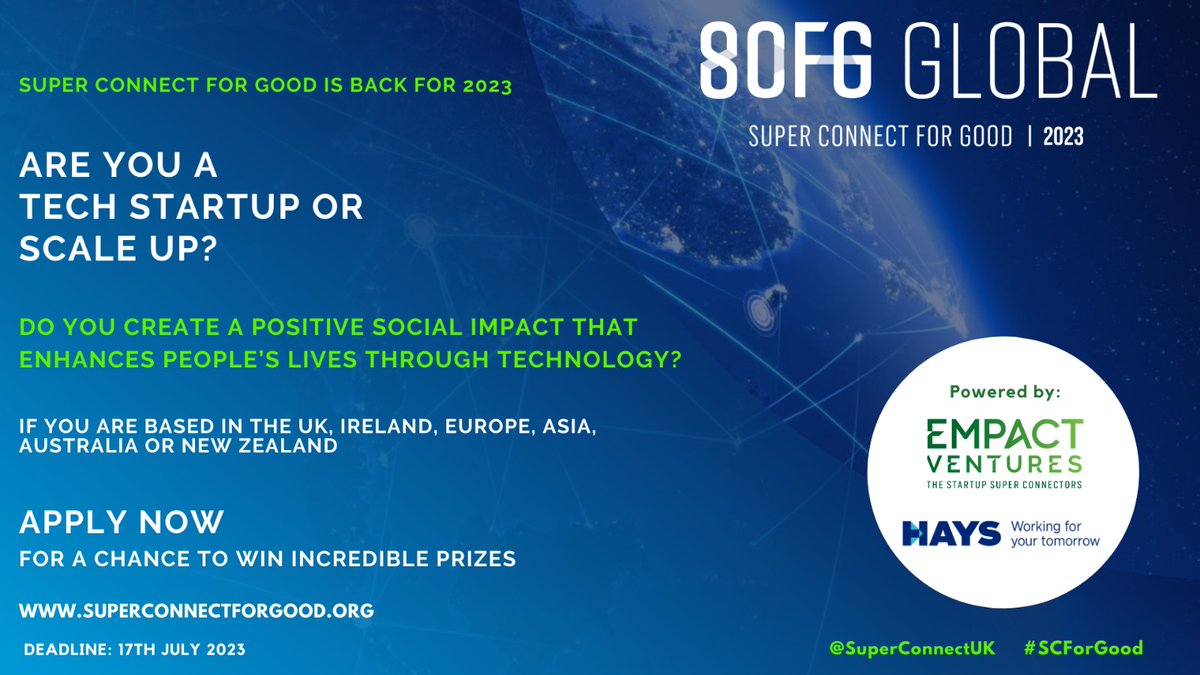 SCFG GLOBAL

SUPER CONNECT FOR GOOD | 2023

SUPER CONNECT FOR GOOD IS BACK FOR 2023

ARE YOU A TECH STARTUP OR SCALE UP?

DO YOU CREATE A POSITIVE SOCIAL IMPACT THAT ENHANCES PEOPLE'S LIVES THROUGH TECHNOLOGY?

IF YOU ARE BASED IN THE UK, IRELAND, EUROPE, ASIA, AUSTRALIA OR NEW ZEALAND

APPLY NOW

FOR A CHANCE TO WIN INCREDIBLE PRIZES

WWW.SUPERCONNECTFORGOOD.ORG

DEADLINE: 17TH JULY 2023

Powered by:

EMPACT VENTURES
THE STARTUP SUPER CONNECTORS

HAYS Working for your tomorrow

@SuperConnectUK #SCForGood